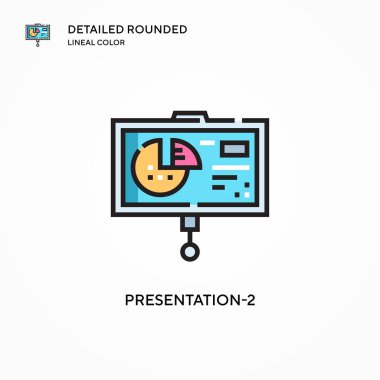 DETAILED ROUNDED
LINEAL COLOR

PRESENTATION-2